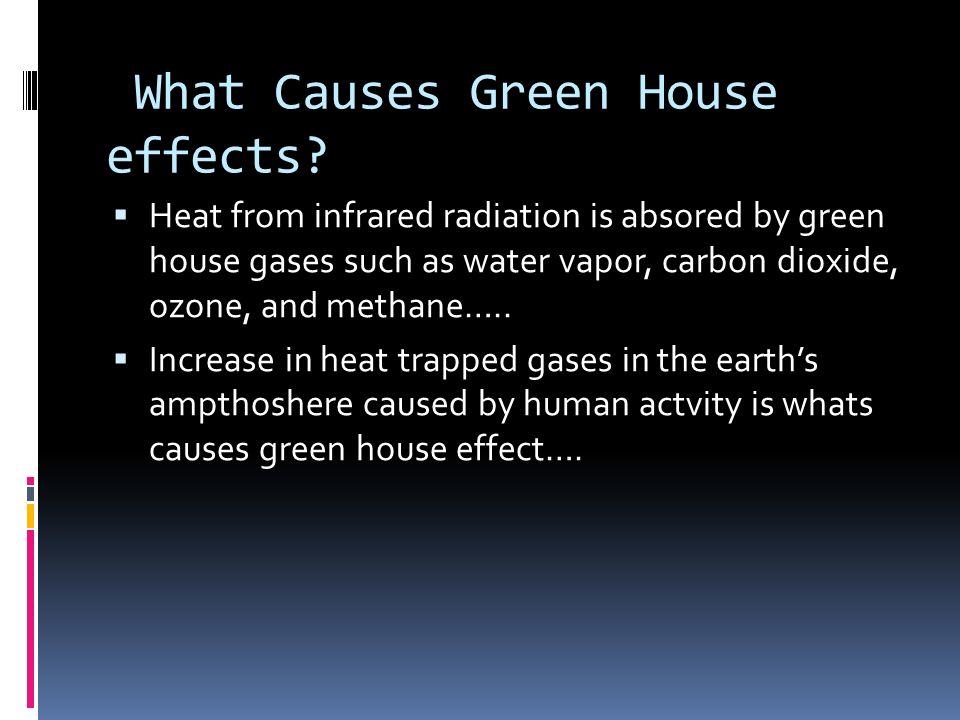 What Causes Green House effects?

▪ Heat from infrared radiation is absored by green house gases such as water vapor, carbon dioxide, ozone, and methane…..

▪ Increase in heat trapped gases in the earth's ampthoshere caused by human actvity is whats causes green house effect….